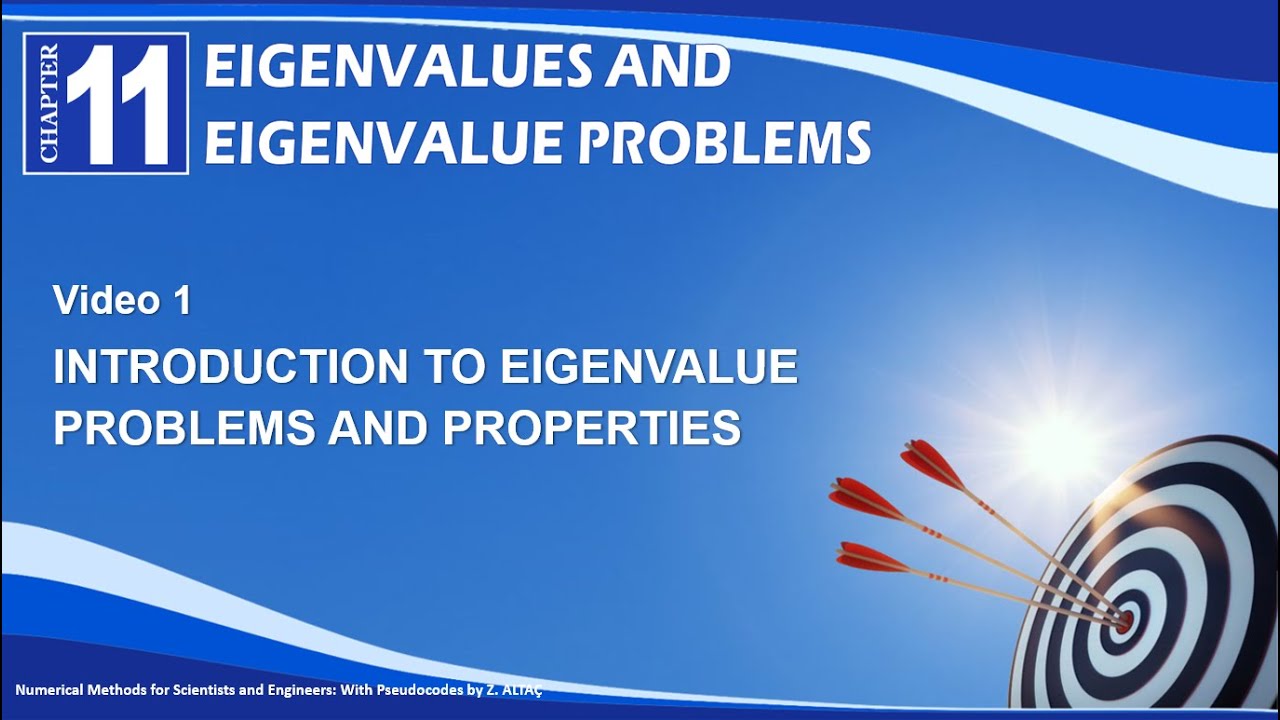 CHAPTER 11 EIGENVALUES AND EIGENVALUE PROBLEMS

Video 1

INTRODUCTION TO EIGENVALUE PROBLEMS AND PROPERTIES

Numerical Methods for Scientists and Engineers: With Pseudocodes by Z. ALTAÇ